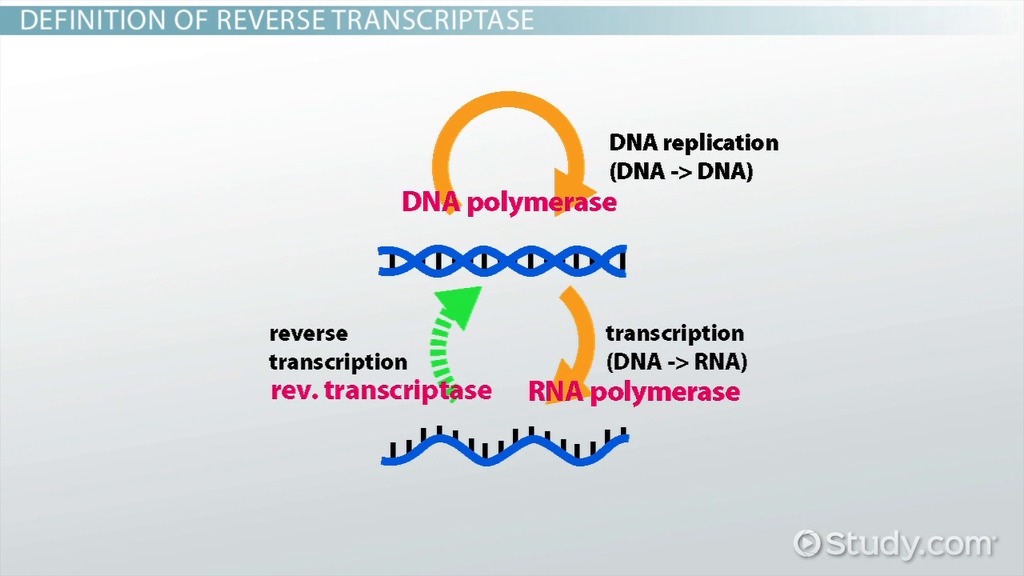 DEFINITION OF REVERSE TRANSCRIPTASE

DNA replication
(DNA -> DNA)

DNA polymerase

reverse
transcription

rev. transcriptase

transcription
(DNA -> RNA)

RNA polymerase

Study.com